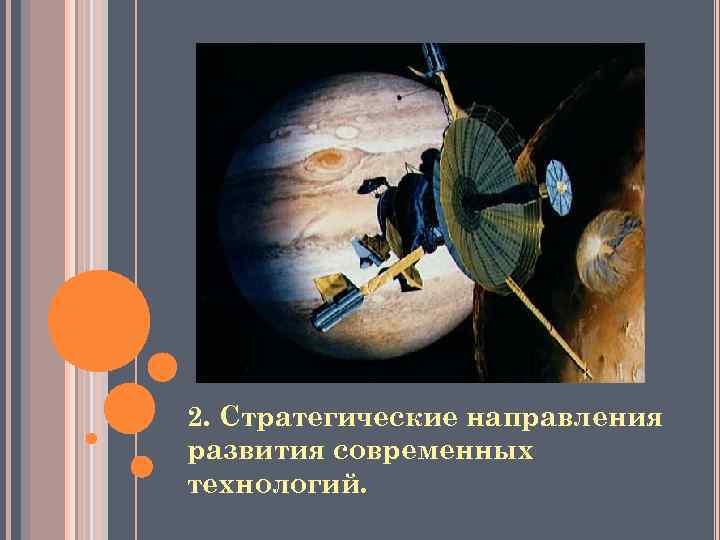 2. Стратегические направления развития современных технологий.